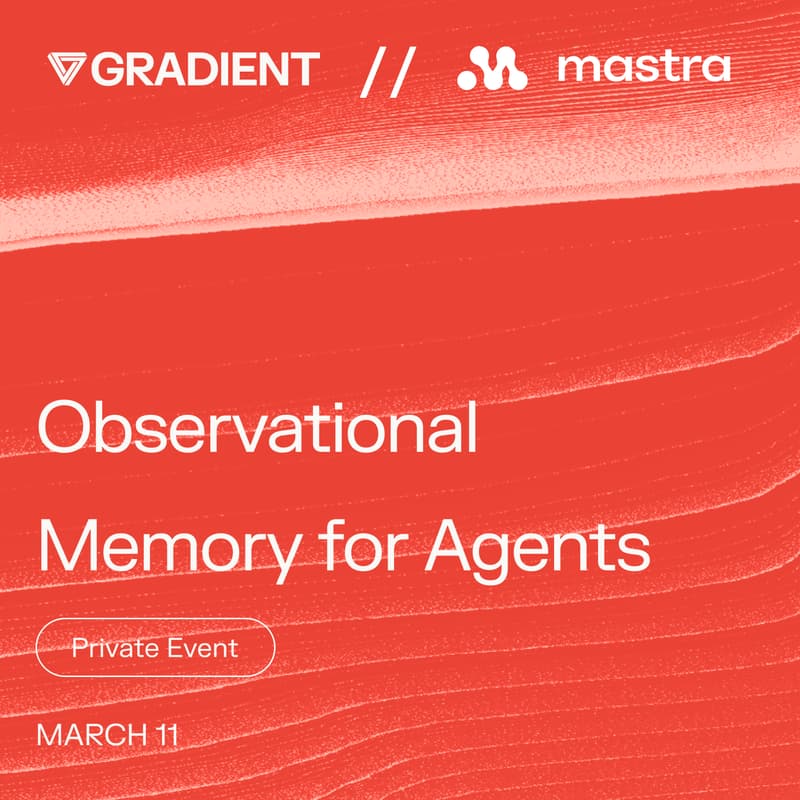 GRADIENT // mastra

Observational Memory for Agents

Private Event

MARCH 11